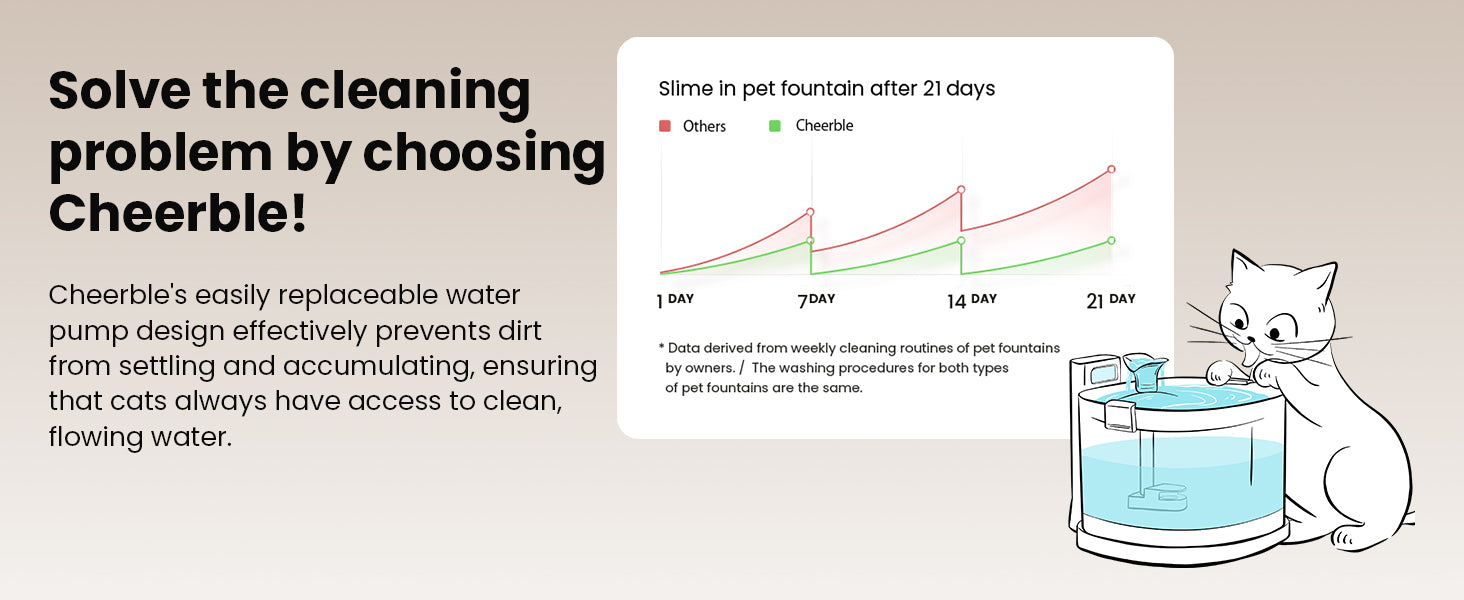 Solve the cleaning problem by choosing Cheerble!

Cheerble's easily replaceable water pump design effectively prevents dirt from settling and accumulating, ensuring that cats always have access to clean, flowing water.

Slime in pet fountain after 21 days

Others Cheerble

1 DAY 7 DAY 14 DAY 21 DAY

* Data derived from weekly cleaning routines of pet fountains by owners. / The washing procedures for both types of pet fountains are the same.